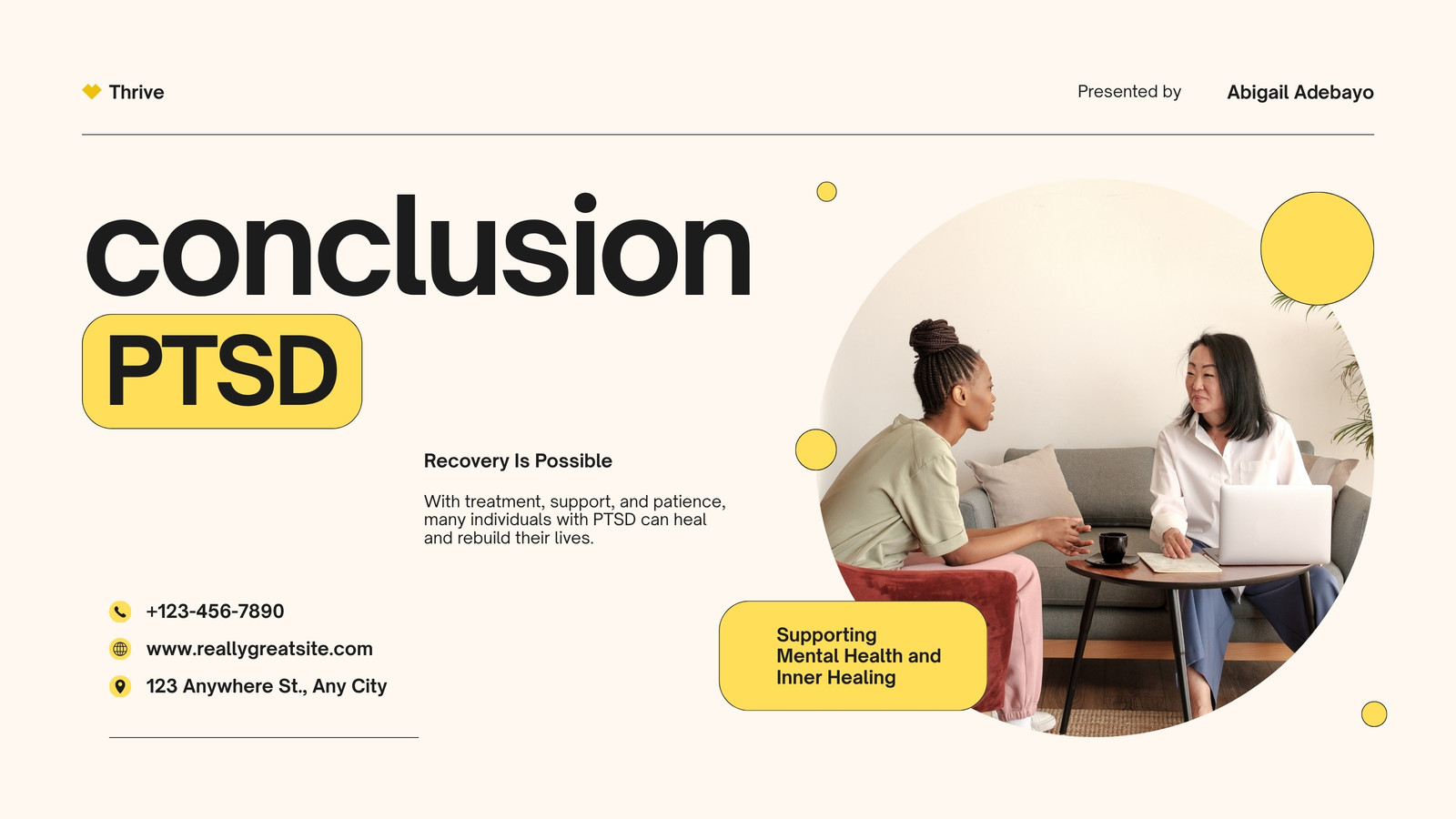 Thrive

Presented by Abigail Adebayo

conclusion

PTSD

Recovery Is Possible

With treatment, support, and patience, many individuals with PTSD can heal and rebuild their lives.

+123-456-7890

www.reallygreatsite.com

123 Anywhere St., Any City

Supporting Mental Health and Inner Healing